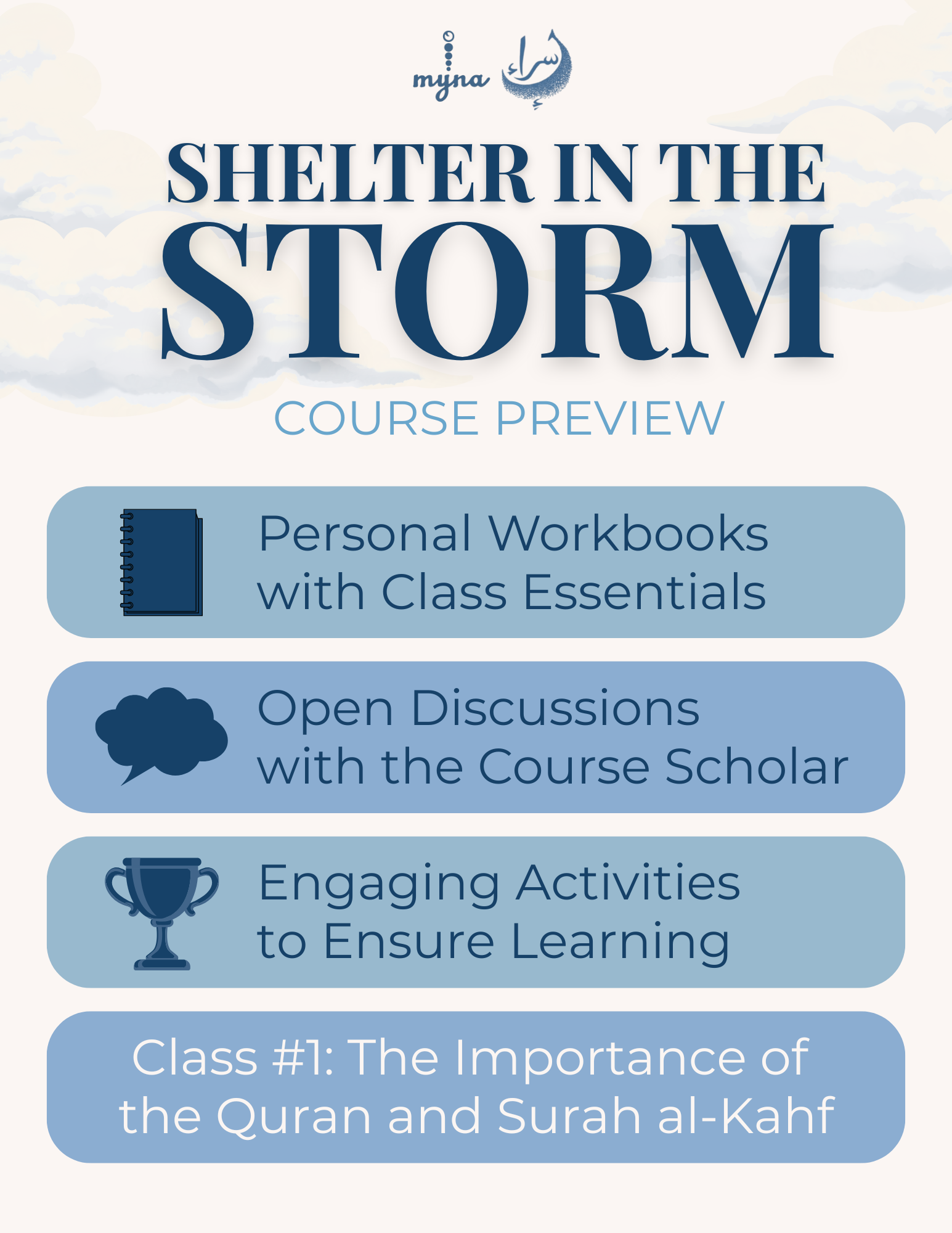 myna إسراء

SHELTER IN THE STORM

COURSE PREVIEW

Personal Workbooks with Class Essentials

Open Discussions with the Course Scholar

Engaging Activities to Ensure Learning

Class #1: The Importance of the Quran and Surah al-Kahf